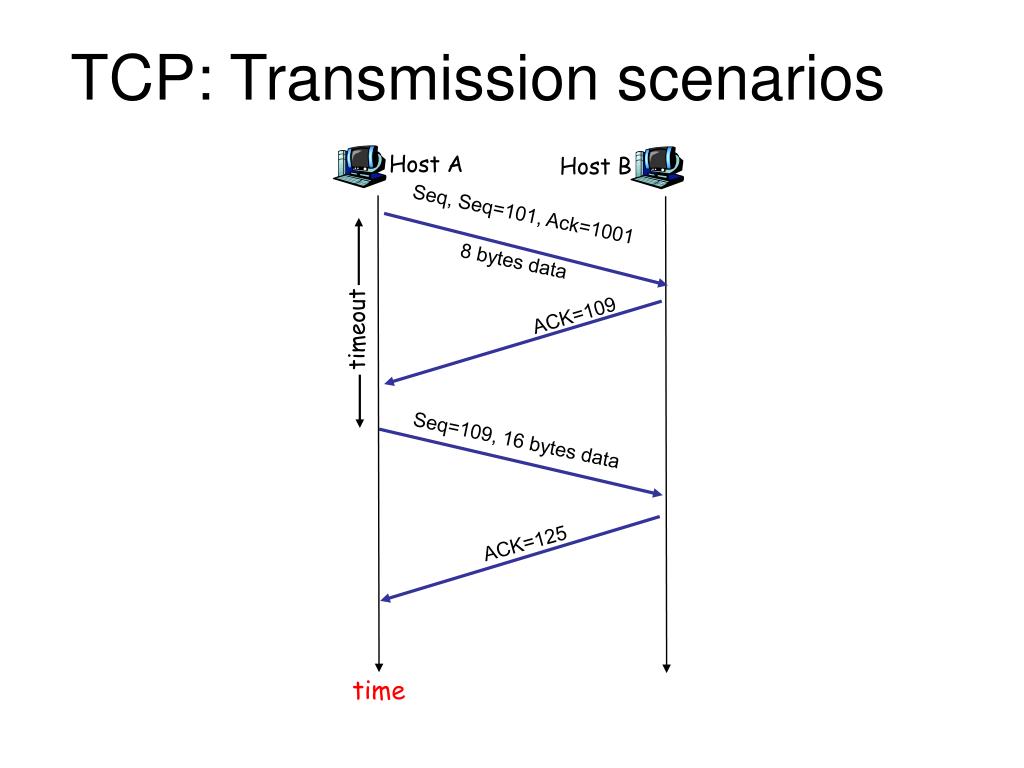 TCP: Transmission scenarios

Host A

Host B

Seq, Seq=101, Ack=1001

8 bytes data

timeout

ACK=109

Seq=109, 16 bytes data

ACK=125

time